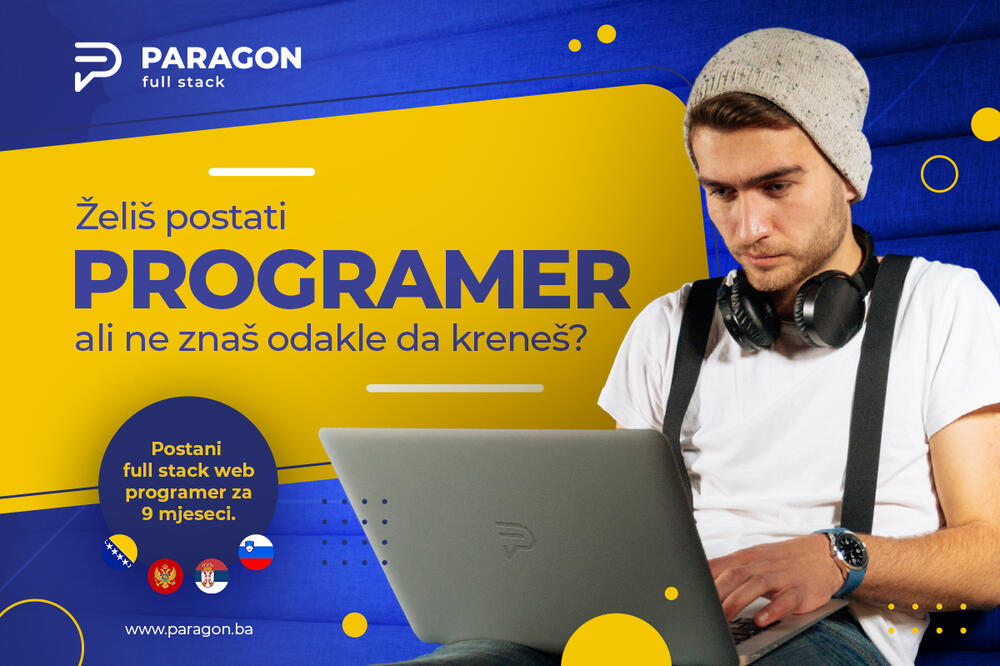 PARAGON
full stack

Želiš postati
PROGRAMER
ali ne znaš odakle da kreneš?

Postani full stack web programer za 9 mjeseci.

www.paragon.ba